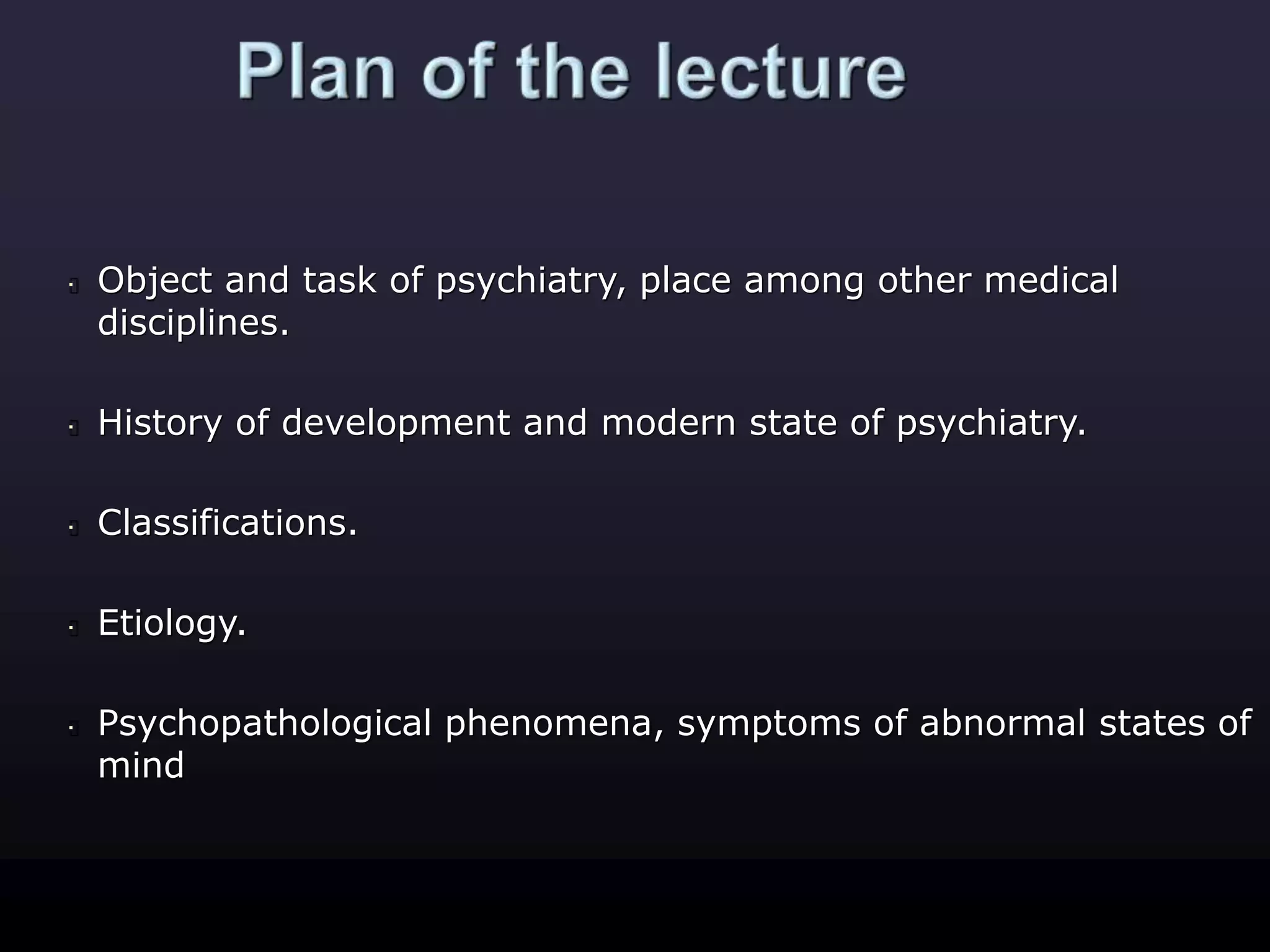 Plan of the lecture

- Object and task of psychiatry, place among other medical disciplines.

- History of development and modern state of psychiatry.

- Classifications.

- Etiology.

- Psychopathological phenomena, symptoms of abnormal states of mind